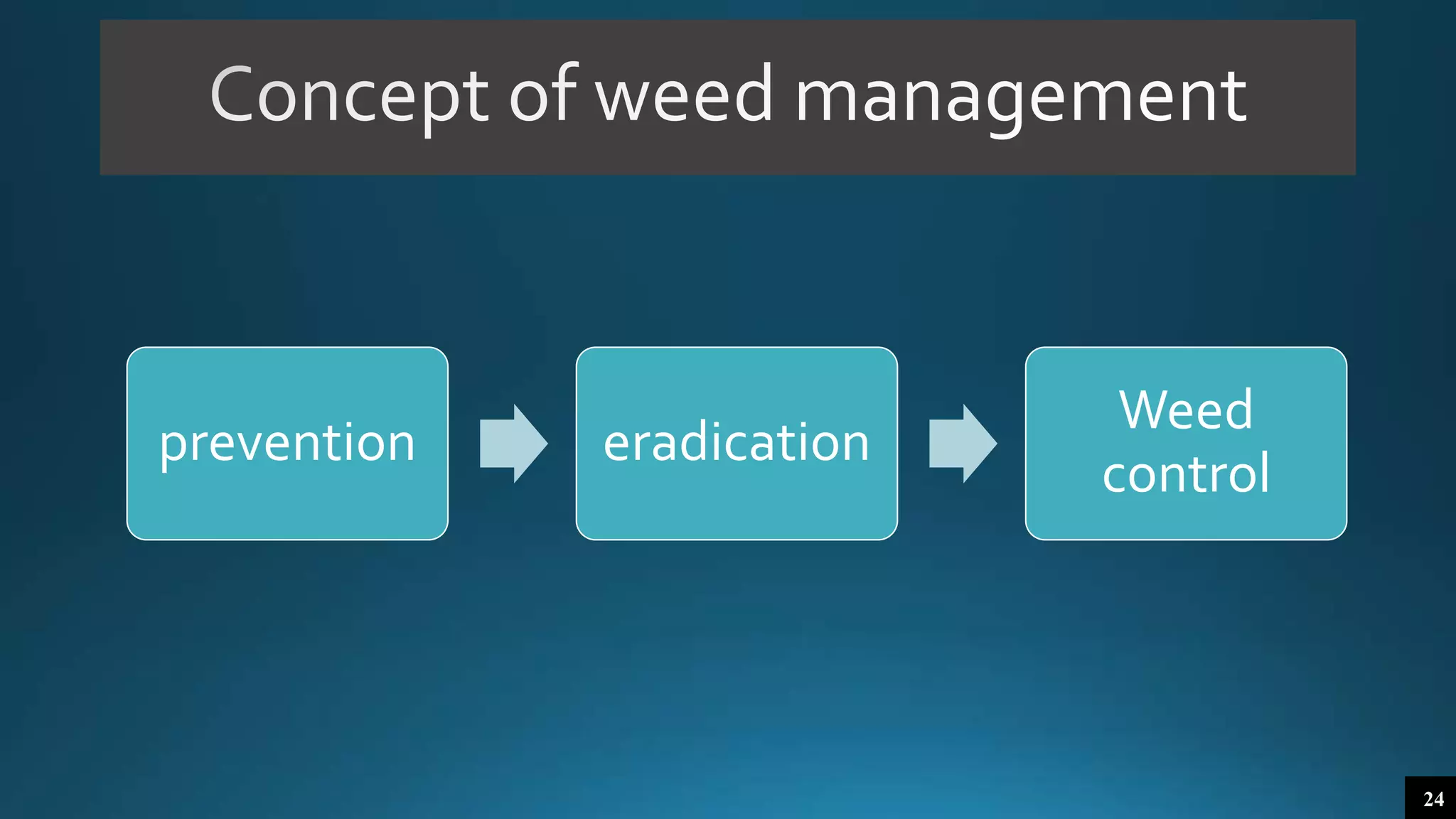 Concept of weed management

prevention

eradication

Weed control

24